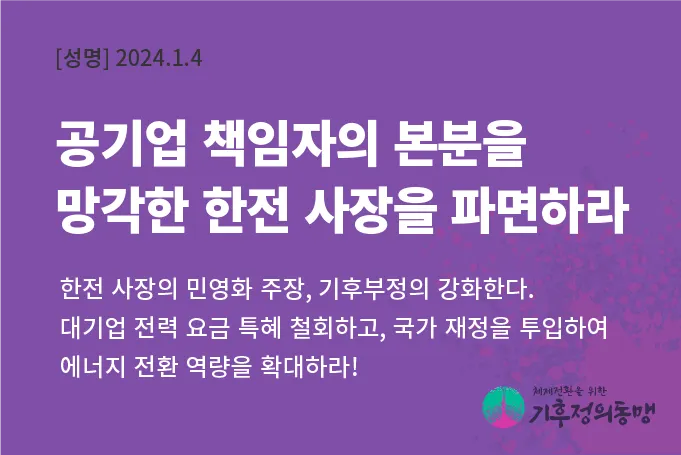 [성명] 2024.1.4

공기업 책임자의 본분을 망각한 한전 사장을 파면하라

한전 사장의 민영화 주장, 기후부정의 강화한다.
대기업 전력 요금 특혜 철회하고, 국가 재정을 투입하여
에너지 전환 역량을 확대하라!

체제전환을 위한
기후정의동맹